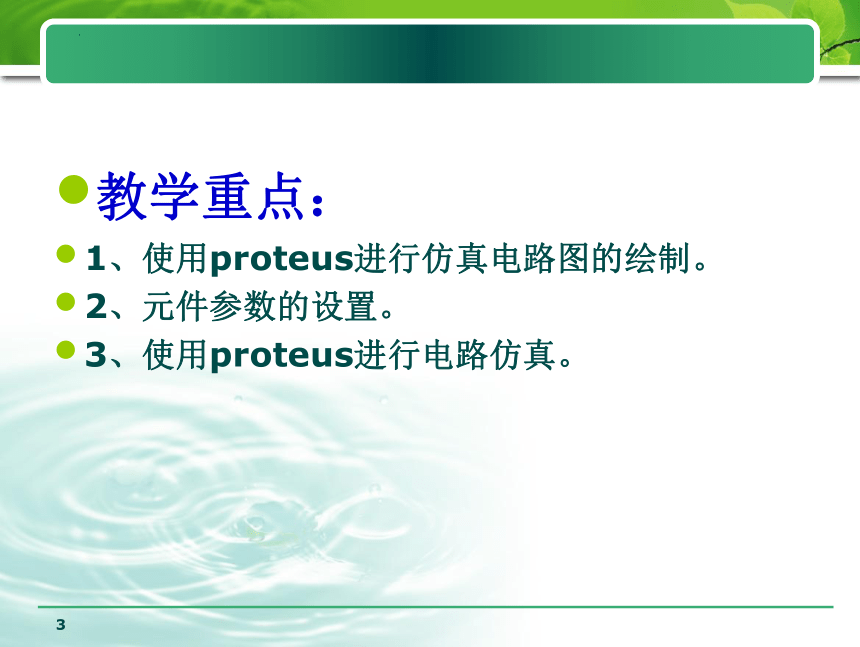 教学重点：

1、使用proteus进行仿真电路图的绘制。

2、元件参数的设置。

3、使用proteus进行电路仿真。

3